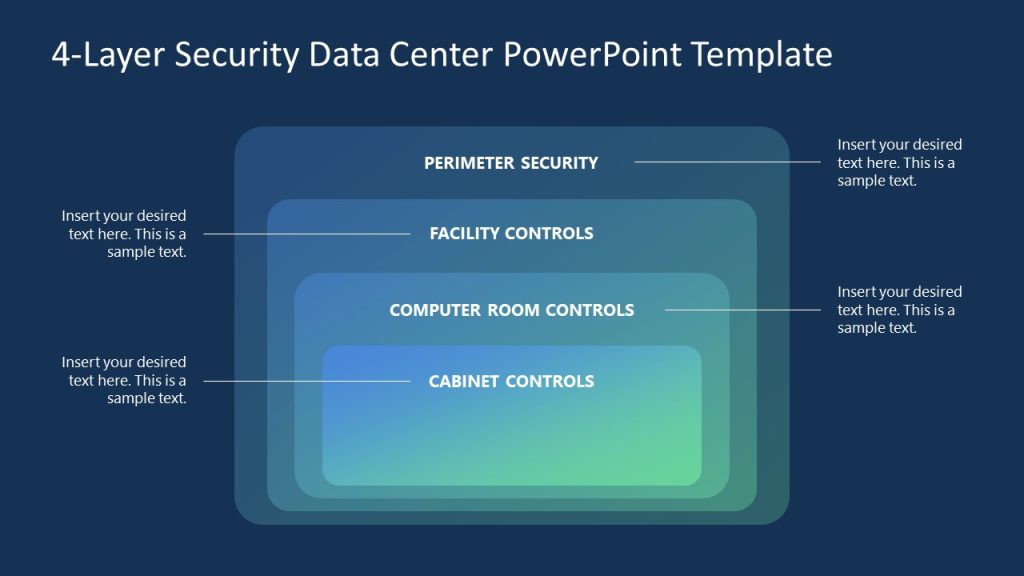 4-Layer Security Data Center PowerPoint Template

PERIMETER SECURITY

Insert your desired text here. This is a sample text.

Insert your desired text here. This is a sample text.

FACILITY CONTROLS

COMPUTER ROOM CONTROLS

Insert your desired text here. This is a sample text.

Insert your desired text here. This is a sample text.

CABINET CONTROLS